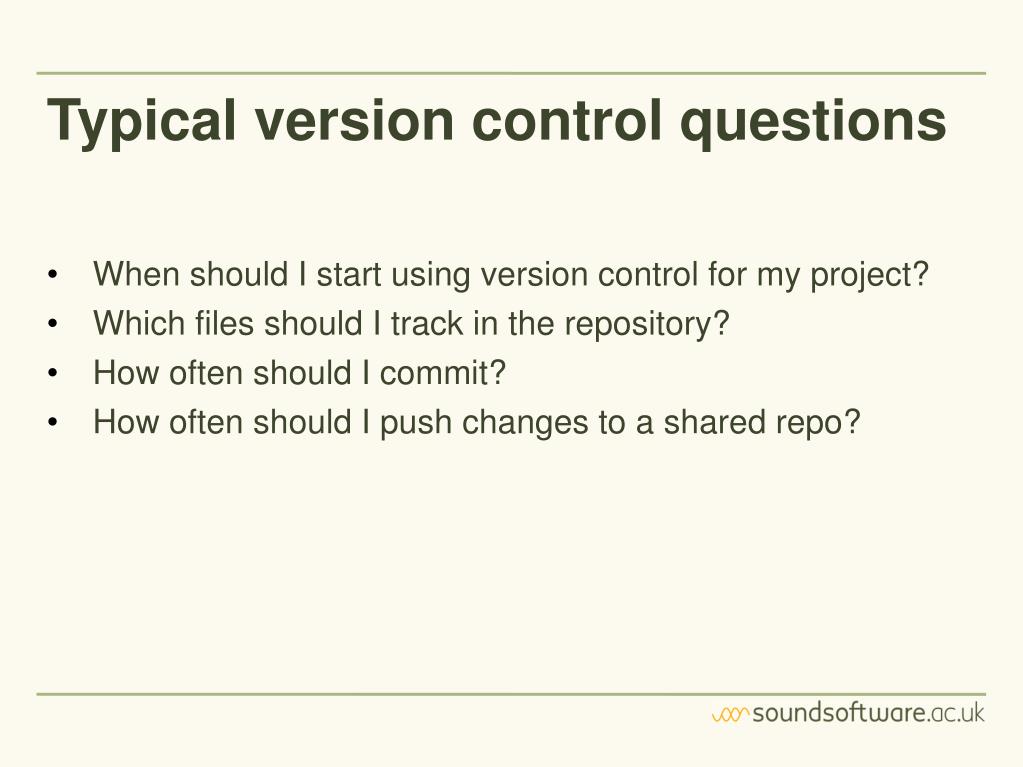 Typical version control questions

• When should I start using version control for my project?
• Which files should I track in the repository?
• How often should I commit?
• How often should I push changes to a shared repo?

soundsoftware.ac.uk